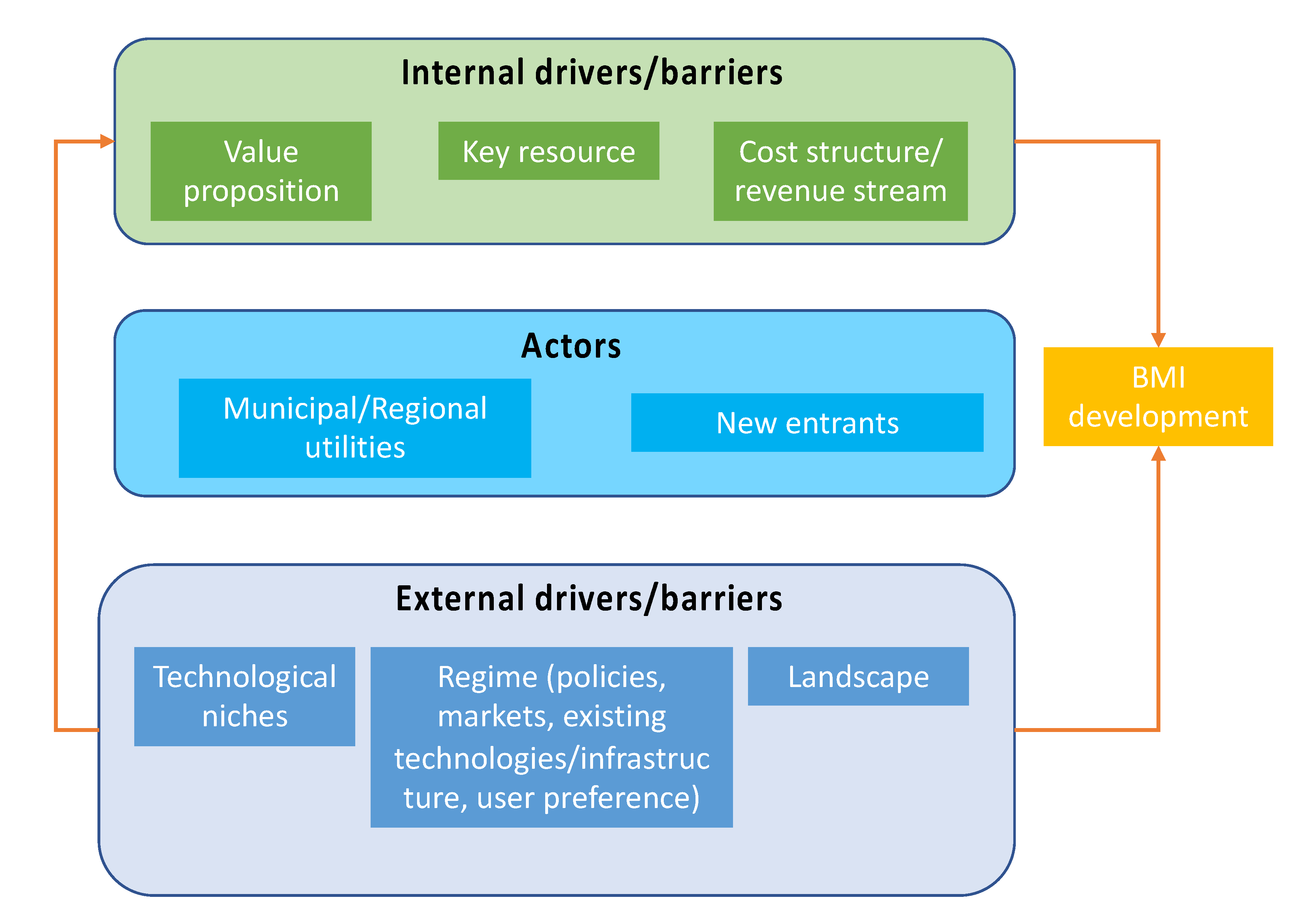 Internal drivers/barriers

Value proposition

Key resource

Cost structure/ revenue stream

Actors

Municipal/Regional utilities

New entrants

BMI development

External drivers/barriers

Technological niches

Regime (policies, markets, existing technologies/infrastructure, user preference)

Landscape